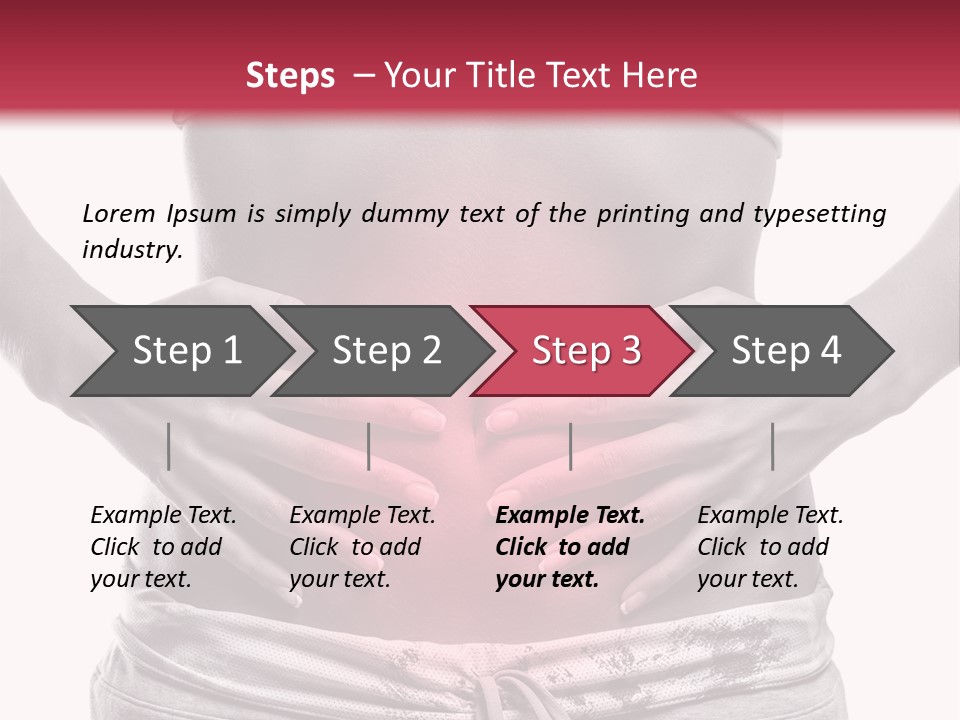 Steps – Your Title Text Here

Lorem Ipsum is simply dummy text of the printing and typesetting industry.

Step 1
Step 2
Step 3
Step 4

Example Text. Click to add your text.

Example Text. Click to add your text.

Example Text. Click to add your text.

Example Text. Click to add your text.